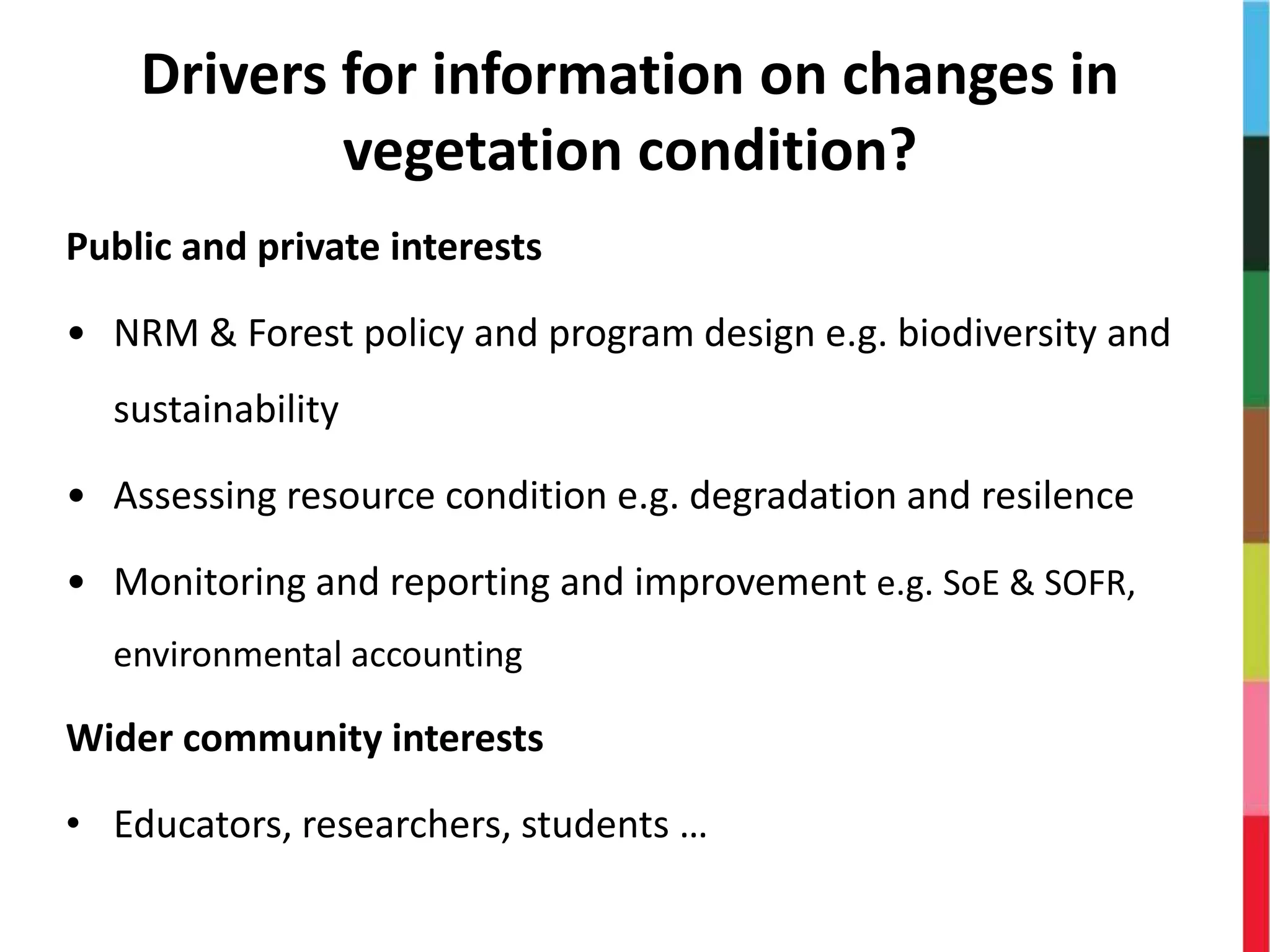 Drivers for information on changes in vegetation condition?

Public and private interests

• NRM & Forest policy and program design e.g. biodiversity and sustainability

• Assessing resource condition e.g. degradation and resilence

• Monitoring and reporting and improvement e.g. SoE & SOFR, environmental accounting

Wider community interests

• Educators, researchers, students …